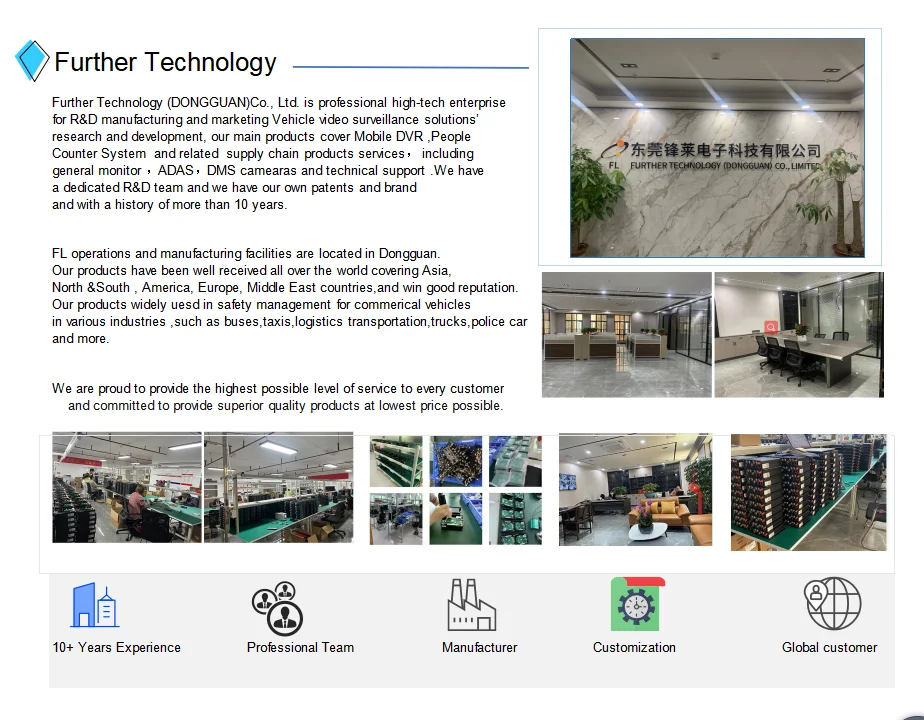 Further Technology

Further Technology (DONGGUAN)Co., Ltd. is professional high-tech enterprise for R&D manufacturing and marketing Vehicle video surveillance solutions' research and development, our main products cover Mobile DVR ,People Counter System and related supply chain products services， including general monitor，ADAS，DMS camearas and technical support .We have a dedicated R&D team and we have our own patents and brand and with a history of more than 10 years.

FL operations and manufacturing facilities are located in Dongguan. Our products have been well received all over the world covering Asia, North &South , America, Europe, Middle East countries,and win good reputation. Our products widely uesd in safety management for commerical vehicles in various industries ,such as buses,taxis,logistics transportation,trucks,police car and more.

We are proud to provide the highest possible level of service to every customer and committed to provide superior quality products at lowest price possible.

东莞锋莱电子科技有限公司
FL FURTHER TECHNOLOGY (DONGGUAN) CO., LIMITED

10+ Years Experience
Professional Team
Manufacturer
Customization
Global customer